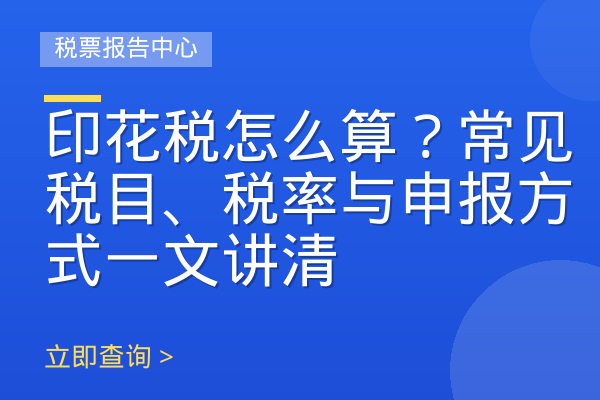 税票报告中心

印花税怎么算？常见税目、税率与申报方式一文讲清

立即查询 >